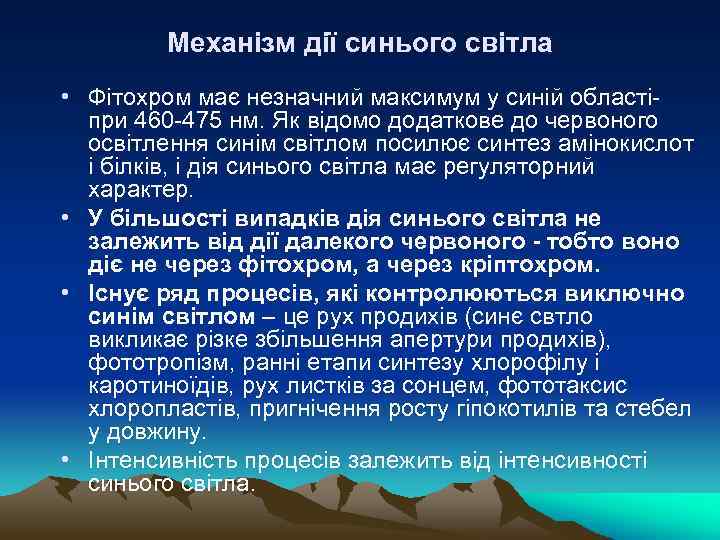 Механізм дії синього світла

• Фітохром має незначний максимум у синій області- при 460-475 нм. Як відомо додаткове до червоного освітлення синім світлом посилює синтез амінокислот і білків, і дія синього світла має регуляторний характер.

• У більшості випадків дія синього світла не залежить від дії далекого червоного - тобто воно діє не через фітохром, а через кріптохром.

• Існує ряд процесів, які контролюються виключно синім світлом – це рух продихів (синє свтло викликає різке збільшення апертури продихів), фототропізм, ранні етапи синтезу хлорофілу і каротиноїдів, рух листків за сонцем, фототаксис хлоропластів, пригнічення росту гіпокотилів та стебел у довжину.

• Інтенсивність процесів залежить від інтенсивності синього світла.